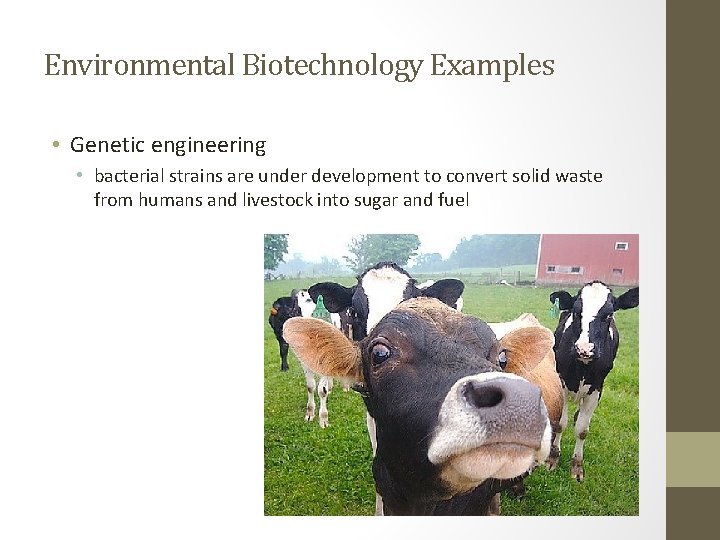 Environmental Biotechnology Examples

• Genetic engineering
  • bacterial strains are under development to convert solid waste from humans and livestock into sugar and fuel